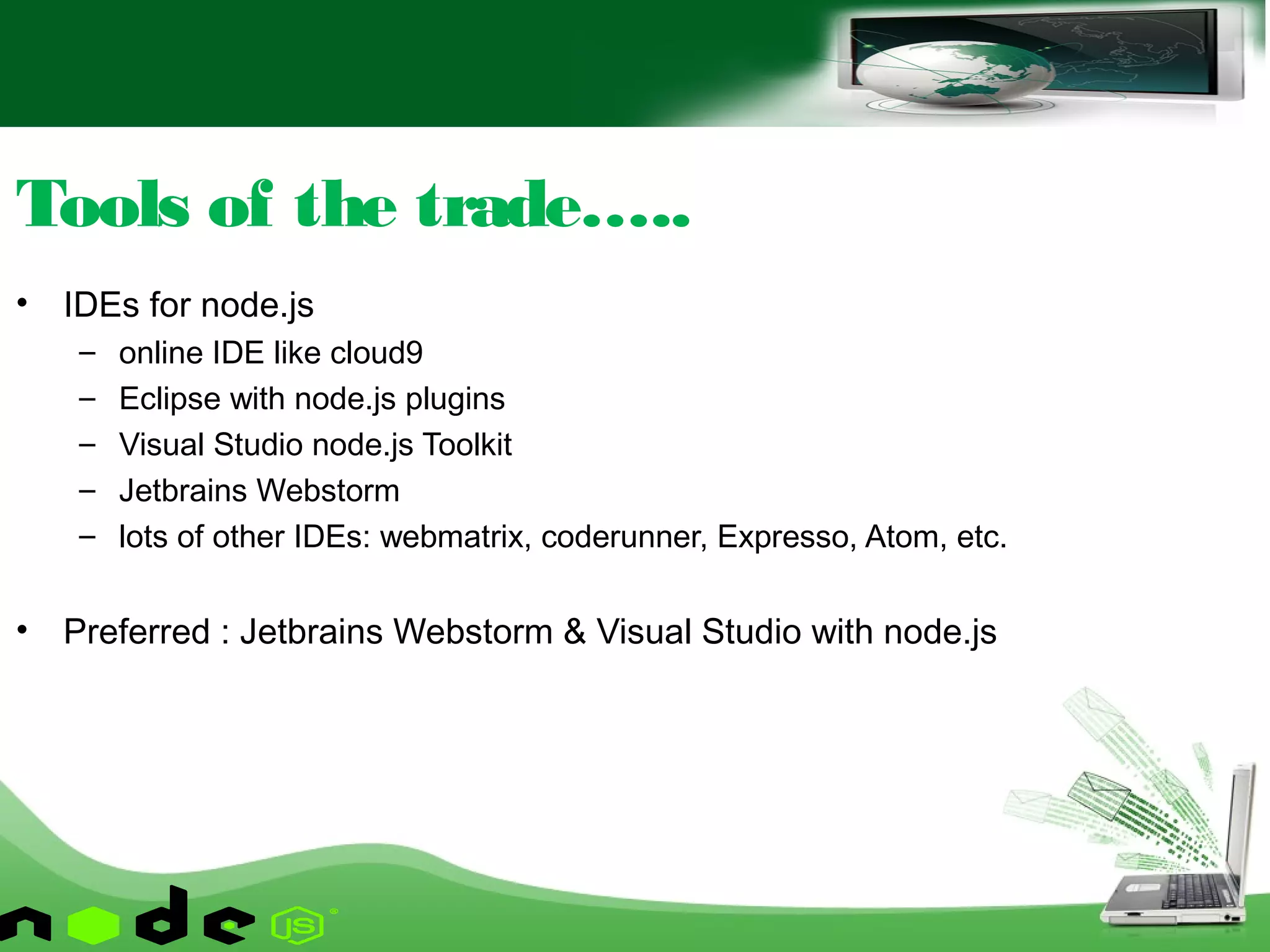 Tools of the trade.....

• IDEs for node.js
 – online IDE like cloud9
 – Eclipse with node.js plugins
 – Visual Studio node.js Toolkit
 – Jetbrains Webstorm
 – lots of other IDEs: webmatrix, coderunner, Expresso, Atom, etc.

• Preferred : Jetbrains Webstorm & Visual Studio with node.js

node JS